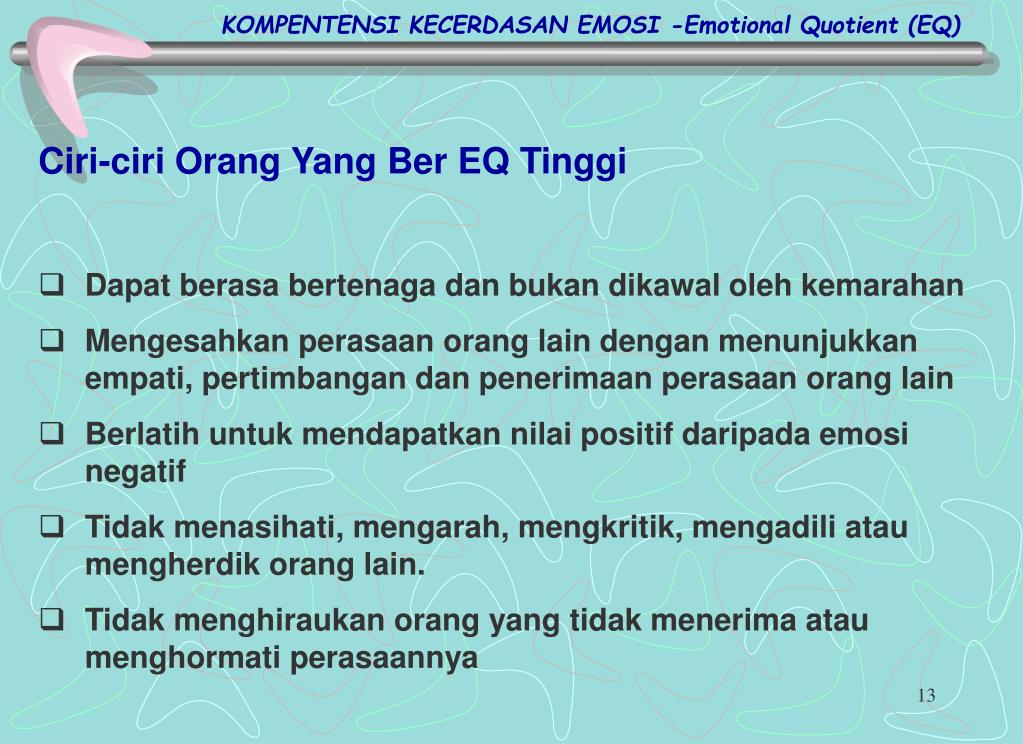 KOMPENTENSI KECERDASAN EMOSI -Emotional Quotient (EQ)

Ciri-ciri Orang Yang Ber EQ Tinggi

❑ Dapat berasa bertenaga dan bukan dikawal oleh kemarahan

❑ Mengesahkan perasaan orang lain dengan menunjukkan empati, pertimbangan dan penerimaan perasaan orang lain

❑ Berlatih untuk mendapatkan nilai positif daripada emosi negatif

❑ Tidak menasihati, mengarah, mengkritik, mengadili atau mengherdik orang lain.

❑ Tidak menghiraukan orang yang tidak menerima atau menghormati perasaannya

13